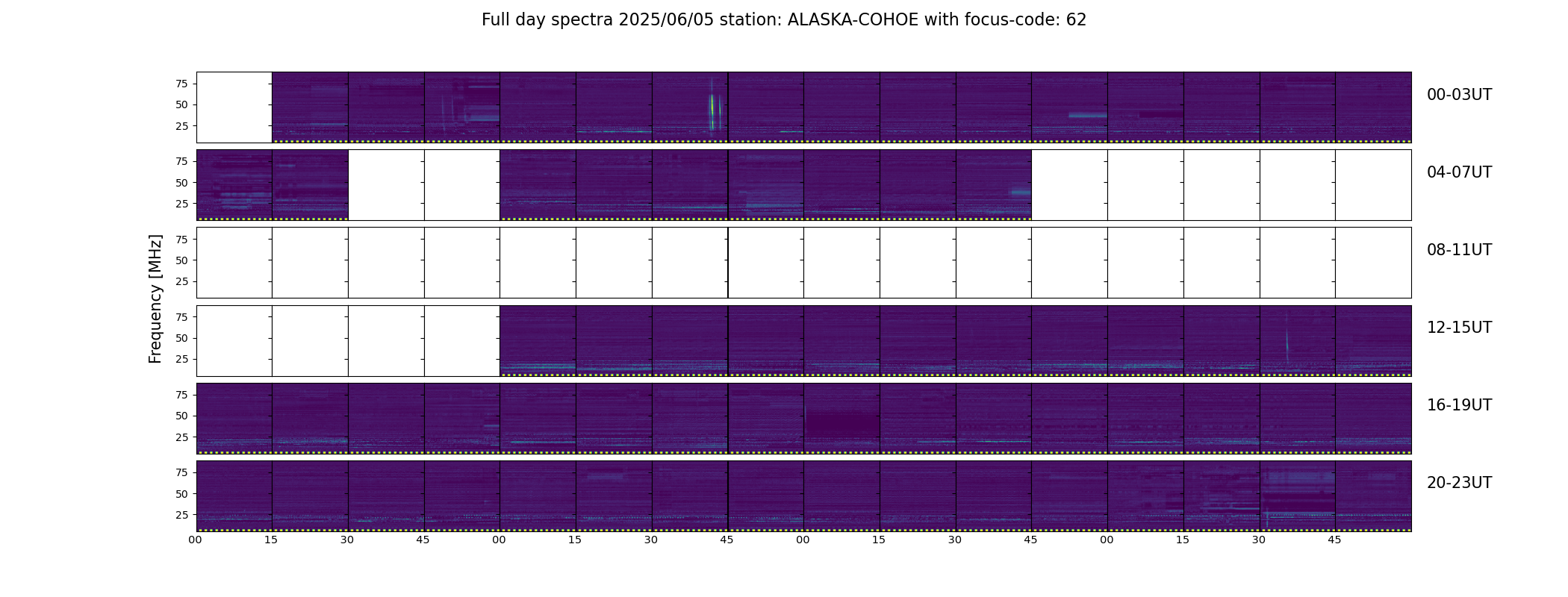 Full day spectra 2025/06/05 station: ALASKA-COHOE with focus-code: 62

Frequency [MHz]

75
50
25

00-03UT

75
50
25

04-07UT

75
50
25

08-11UT

75
50
25

12-15UT

75
50
25

16-19UT

75
50
25

20-23UT

00 15 30 45 00 15 30 45 00 15 30 45 00 15 30 45